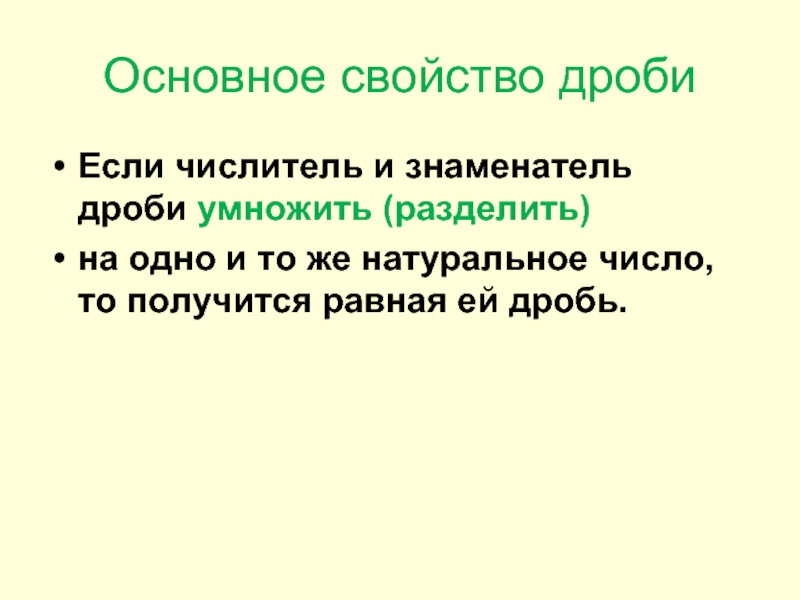 Основное свойство дроби

• Если числитель и знаменатель дроби умножить (разделить)

• на одно и то же натуральное число, то получится равная ей дробь.